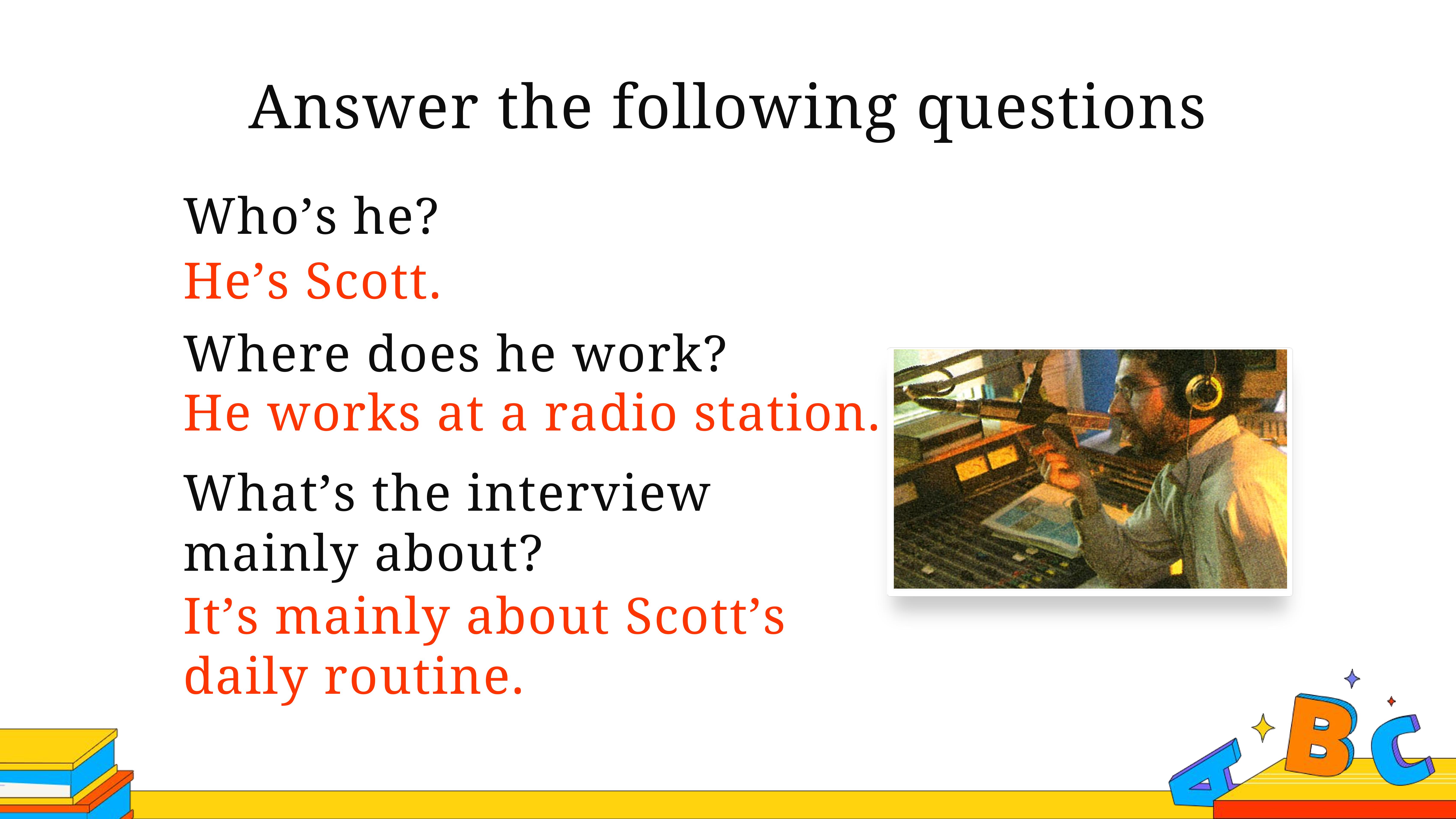 Answer the following questions

Who’s he?
He’s Scott.

Where does he work?
He works at a radio station.

What’s the interview mainly about?
It’s mainly about Scott’s daily routine.

A B C